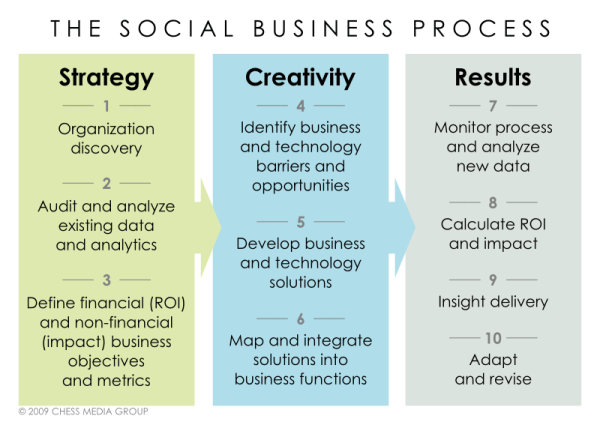 THE SOCIAL BUSINESS PROCESS

Strategy

1
Organization discovery

2
Audit and analyze existing data and analytics

3
Define financial (ROI) and non-financial (impact) business objectives and metrics

Creativity

4
Identify business and technology barriers and opportunities

5
Develop business and technology solutions

6
Map and integrate solutions into business functions

Results

7
Monitor process and analyze new data

8
Calculate ROI and impact

9
Insight delivery

10
Adapt and revise

© 2009 CHESS MEDIA GROUP